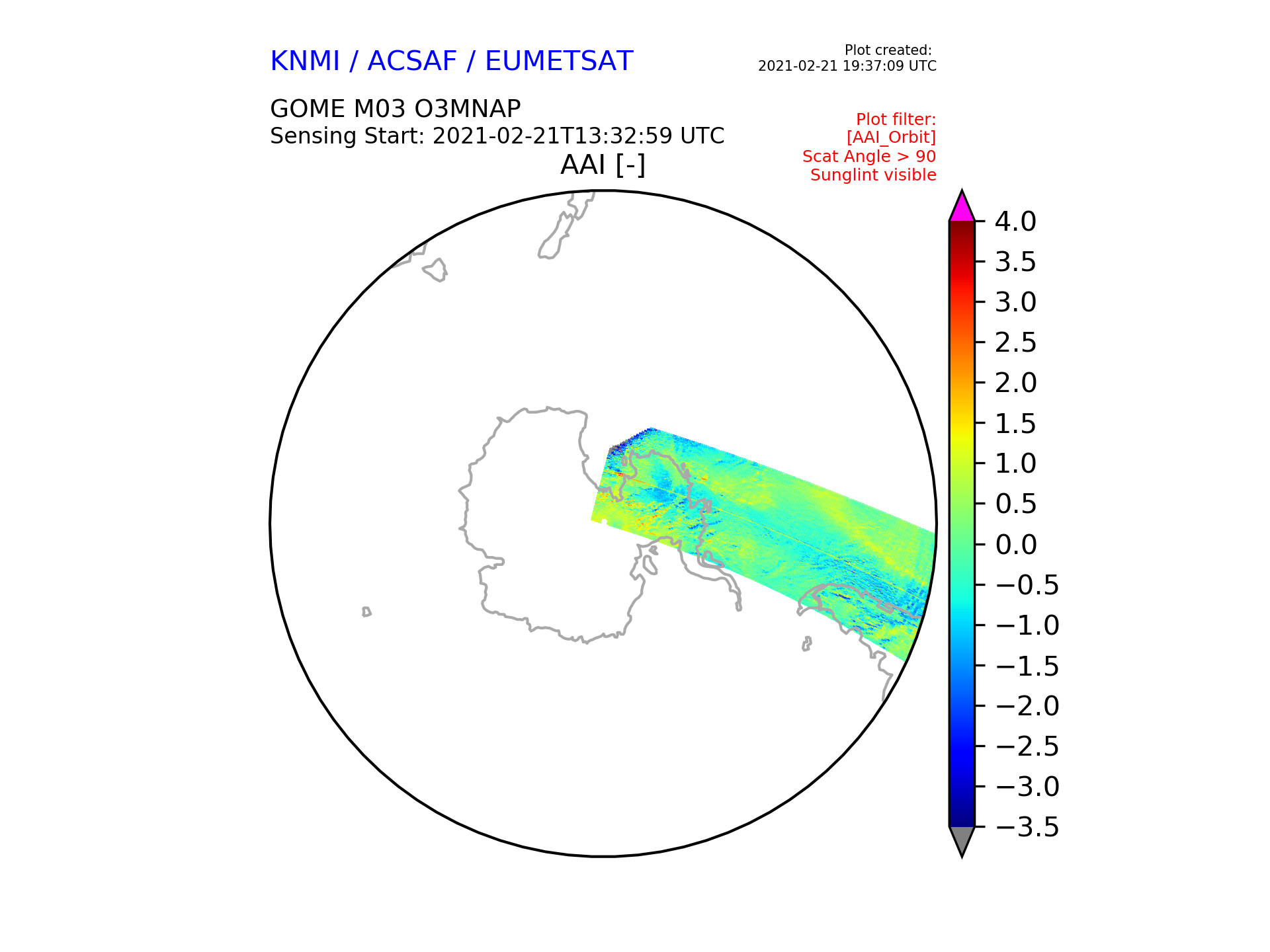 KNMI / ACSAF / EUMETSAT

Plot created:
2021-02-21 19:37:09 UTC

GOME M03 O3MNAP
Sensing Start: 2021-02-21T13:32:59 UTC

Plot filter:
[AAI_Orbit]
Scat Angle > 90
Sunglint visible

AAI [-]

4.0
3.5
3.0
2.5
2.0
1.5
1.0
0.5
0.0
−0.5
−1.0
−1.5
−2.0
−2.5
−3.0
−3.5